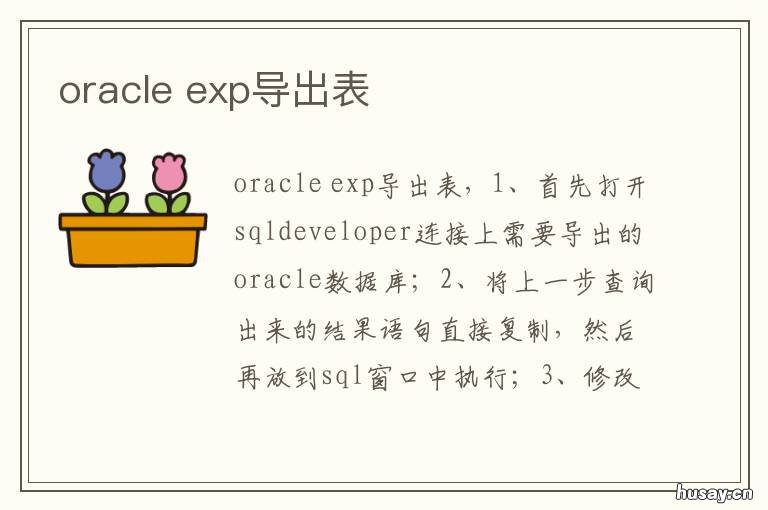 oracle exp导出表

oracle exp导出表，1、首先打开sqldeveloper连接上需要导出的oracle数据库；2、将上一步查询出来的结果语句直接复制，然后再放到sql窗口中执行；3、修改

husay.cn